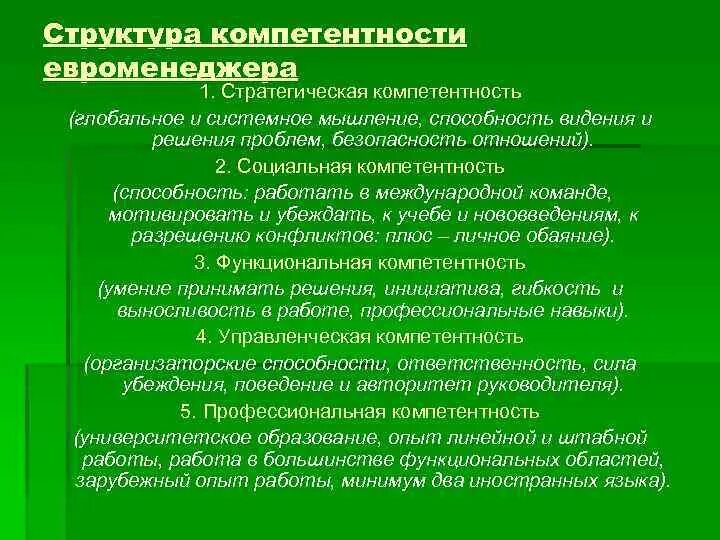 Структура компетентности евроменеджера

1. Стратегическая компетентность

(глобальное и системное мышление, способность видения и решения проблем, безопасность отношений).

2. Социальная компетентность

(способность: работать в международной команде, мотивировать и убеждать, к учебе и нововведениям, к разрешению конфликтов: плюс – личное обаяние).

3. Функциональная компетентность

(умение принимать решения, инициатива, гибкость и выносливость в работе, профессиональные навыки).

4. Управленческая компетентность

(организаторские способности, ответственность, сила убеждения, поведение и авторитет руководителя).

5. Профессиональная компетентность

(университетское образование, опыт линейной и штабной работы, работа в большинстве функциональных областей, зарубежный опыт работы, минимум два иностранных языка).